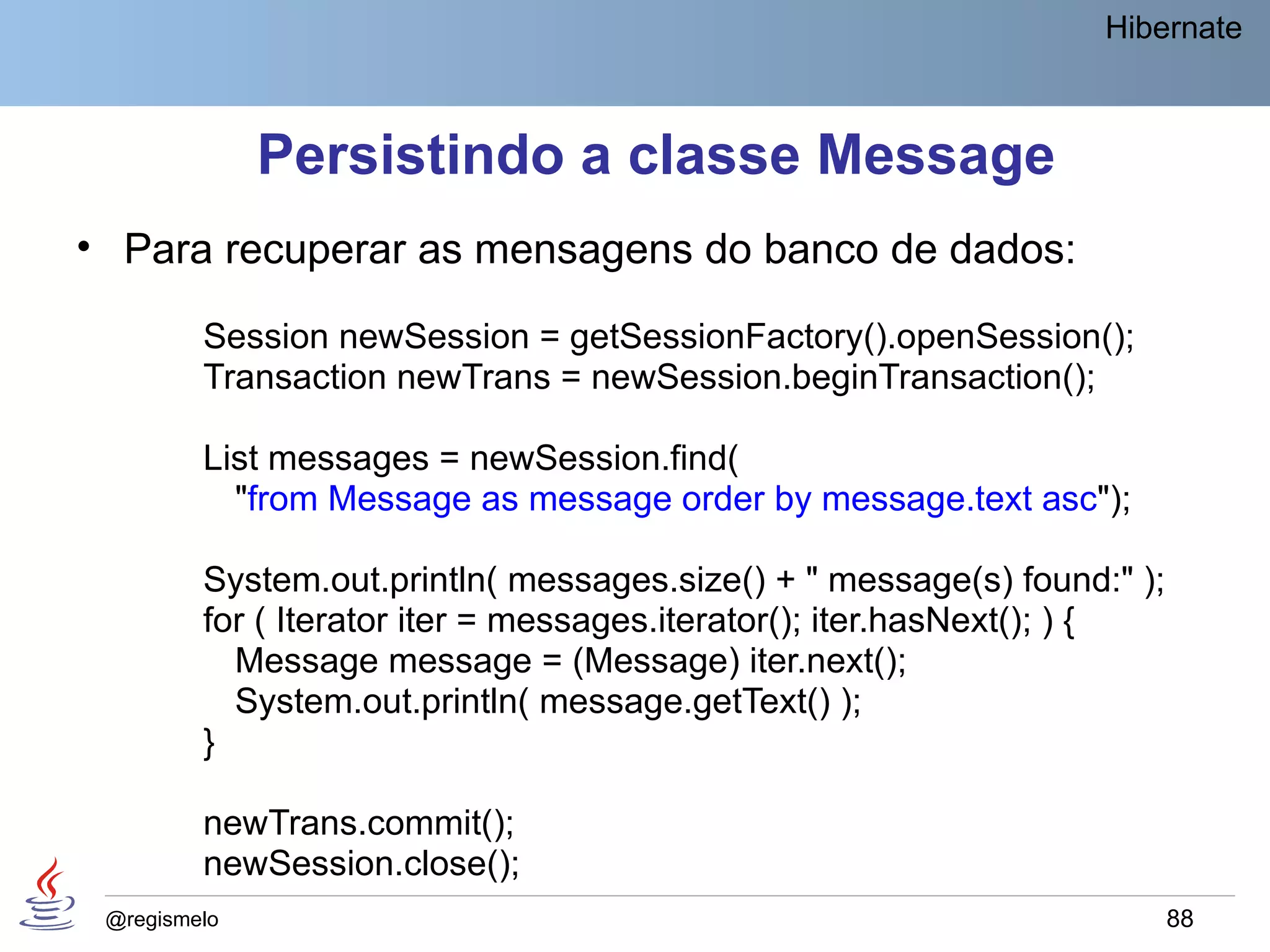 Hibernate

Persistindo a classe Message

• Para recuperar as mensagens do banco de dados:

Session newSession = getSessionFactory().openSession();
Transaction newTrans = newSession.beginTransaction();

List messages = newSession.find(
"from Message as message order by message.text asc");

System.out.println( messages.size() + " message(s) found:" );
for ( Iterator iter = messages.iterator(); iter.hasNext(); ) {
Message message = (Message) iter.next();
System.out.println( message.getText() );
}

newTrans.commit();
newSession.close();

@regismelo

88